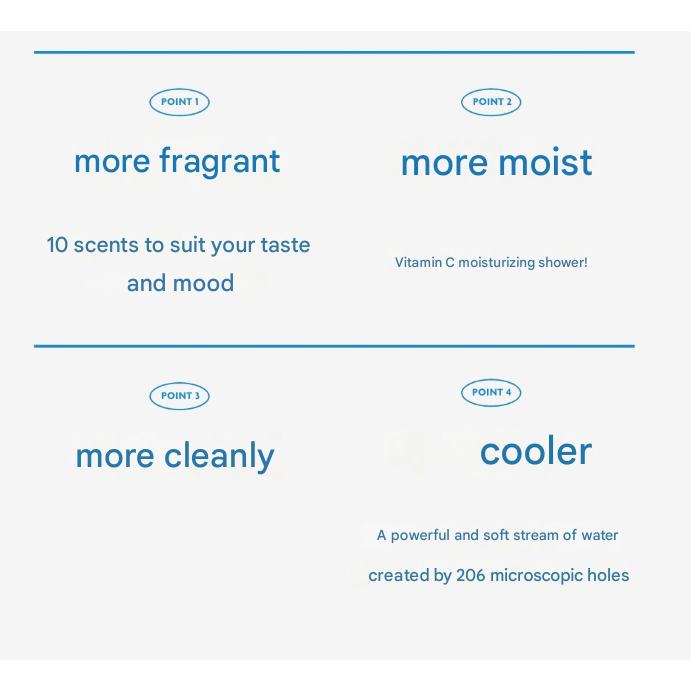 POINT 1

more fragrant

10 scents to suit your taste and mood

POINT 2

more moist

Vitamin C moisturizing shower!

POINT 3

more cleanly

POINT 4

cooler

A powerful and soft stream of water created by 206 microscopic holes